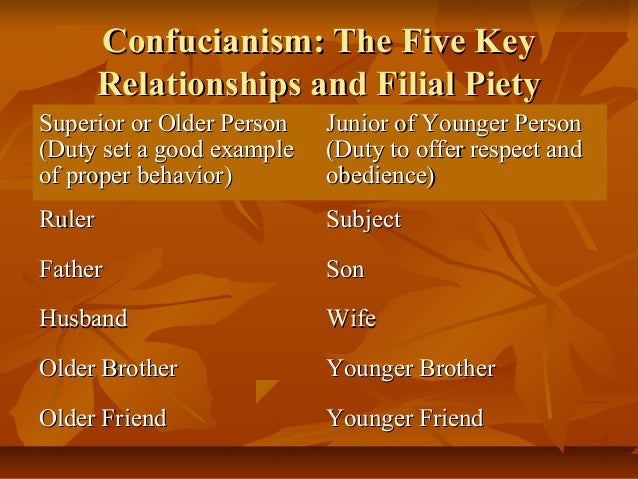 Confucianism: The Five Key Relationships and Filial Piety

| Superior or Older Person (Duty set a good example of proper behavior) | Junior of Younger Person (Duty to offer respect and obedience) |
|---|---|
| Ruler | Subject |
| Father | Son |
| Husband | Wife |
| Older Brother | Younger Brother |
| Older Friend | Younger Friend |